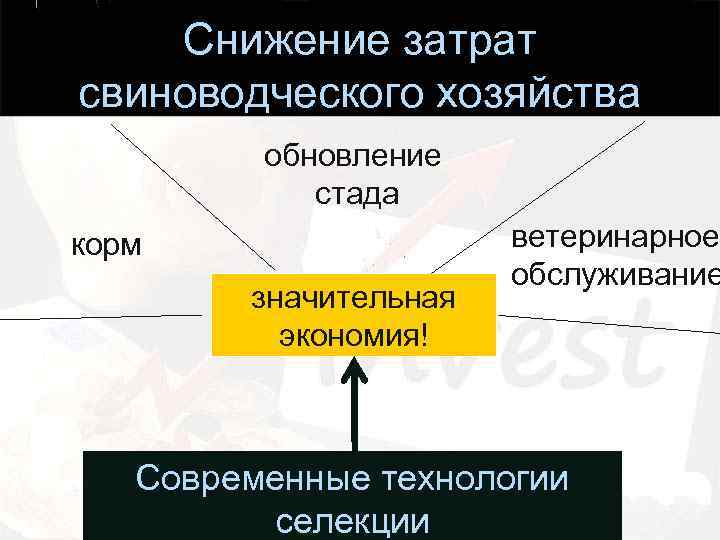 Снижение затрат свиноводческого хозяйства

обновление стада

корм

ветеринарное обслуживание

значительная экономия!

Современные технологии селекции